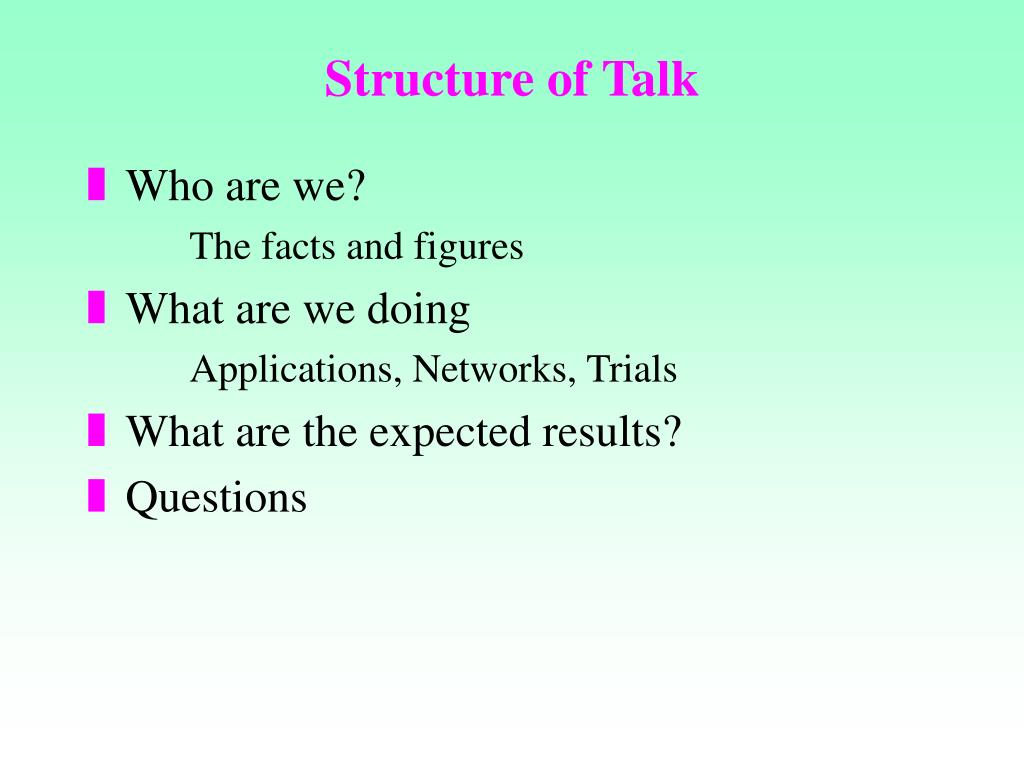 Structure of Talk

Who are we?

The facts and figures

What are we doing

Applications, Networks, Trials

What are the expected results?

Questions